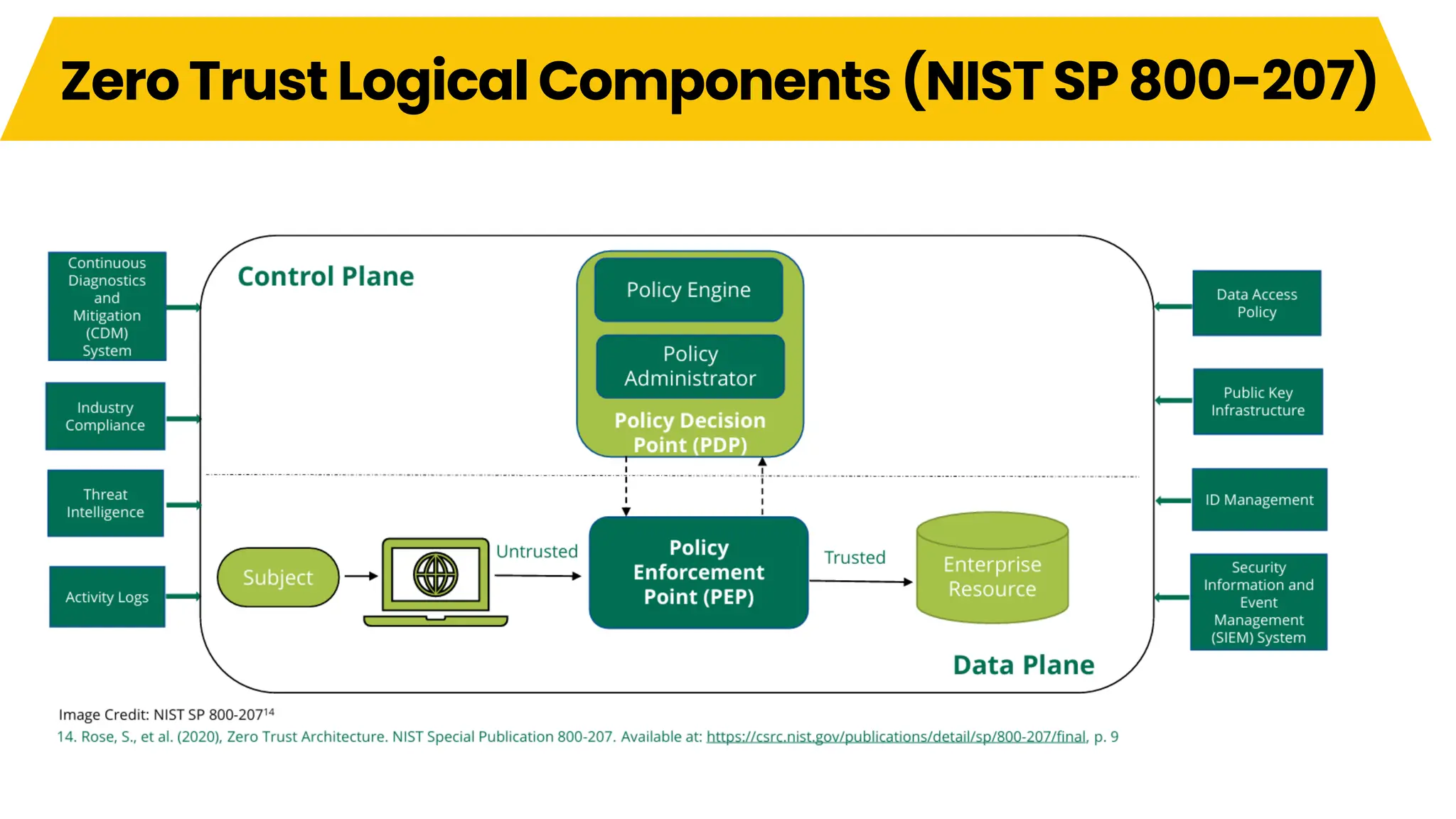 Zero Trust Logical Components (NIST SP 800-207)

Continuous Diagnostics and Mitigation (CDM) System

Industry Compliance

Threat Intelligence

Activity Logs

Control Plane

Policy Engine

Policy Administrator

Policy Decision Point (PDP)

Subject

Untrusted

Policy Enforcement Point (PEP)

Trusted

Enterprise Resource

Data Plane

Data Access Policy

Public Key Infrastructure

ID Management

Security Information and Event Management (SIEM) System

Image Credit: NIST SP 800-207$^{14}$

14. Rose, S., et al. (2020), Zero Trust Architecture. NIST Special Publication 800-207. Available at: https://csrc.nist.gov/publications/detail/sp/800-207/final, p. 9